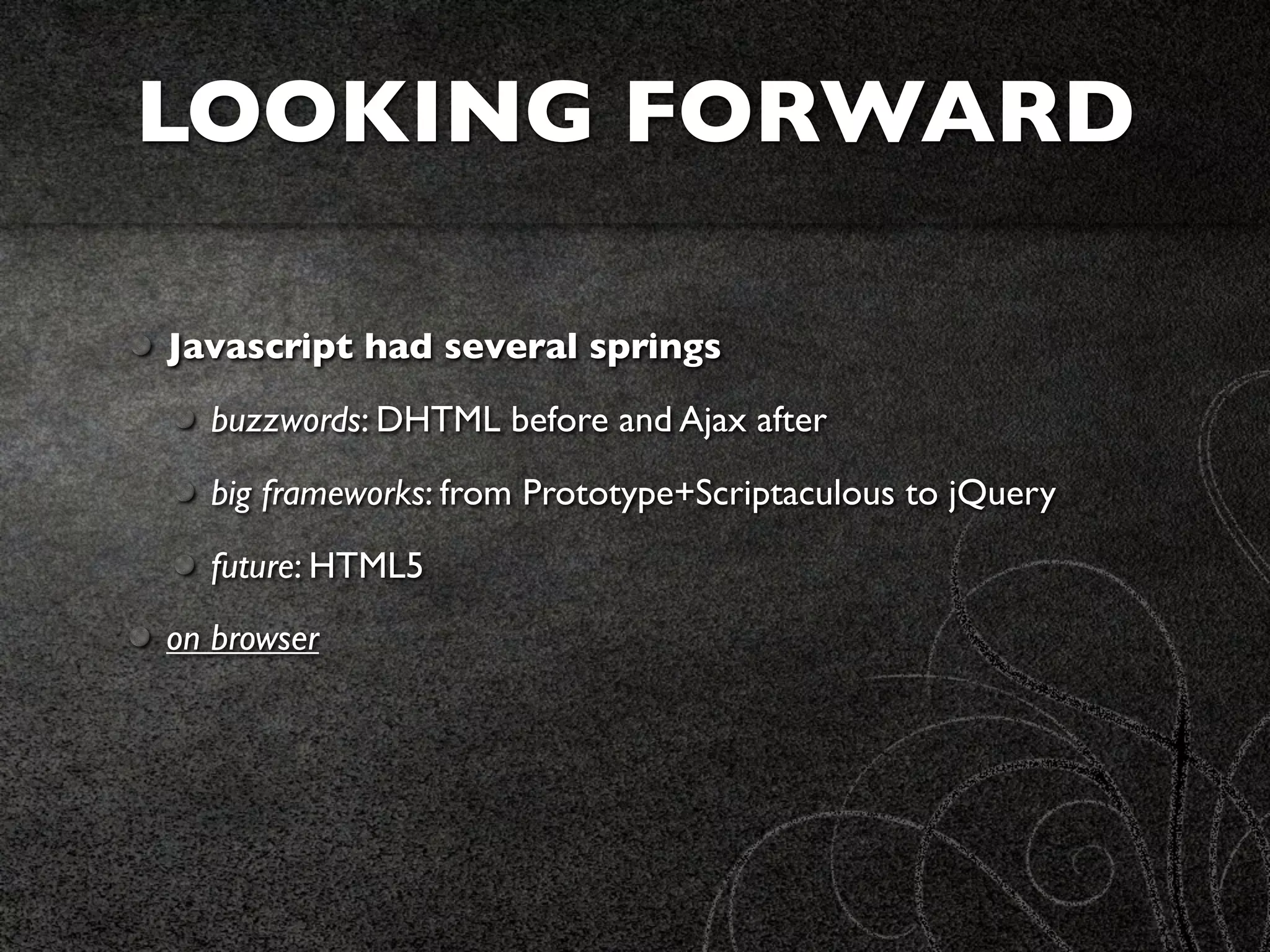 LOOKING FORWARD

- Javascript had several springs
  - buzzwords: DHTML before and Ajax after
  - big frameworks: from Prototype+Scriptaculous to jQuery
  - future: HTML5
- on browser